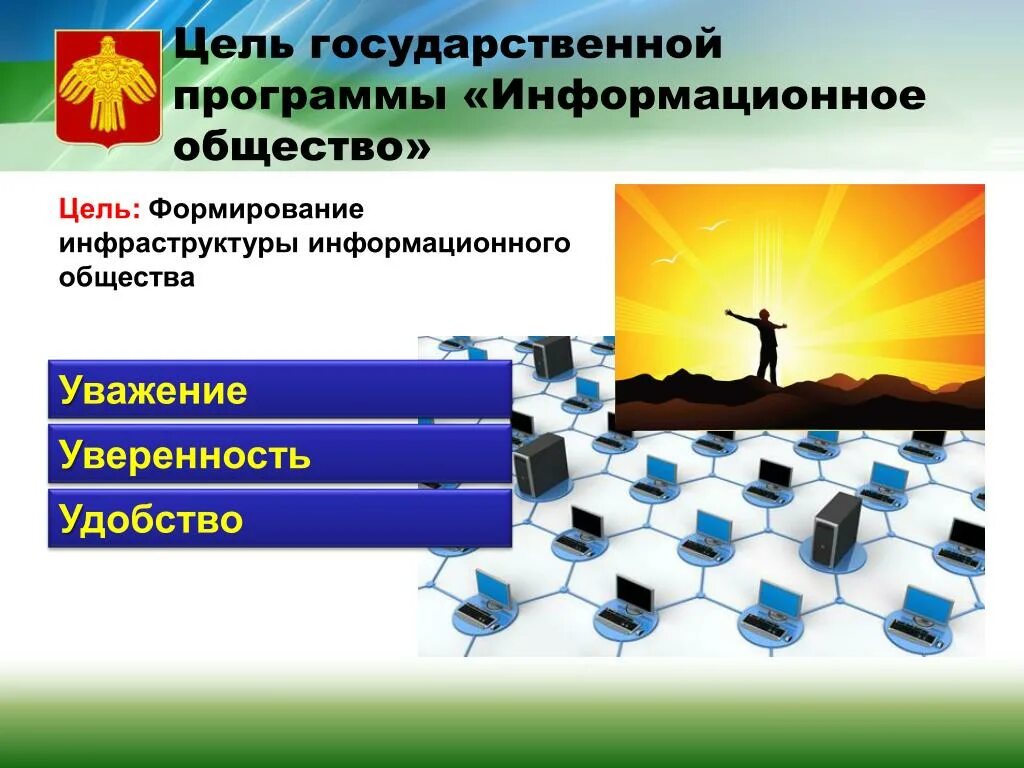 Цель государственной программы «Информационное общество»

Цель: Формирование инфраструктуры информационного общества

Уважение

Уверенность

Удобство